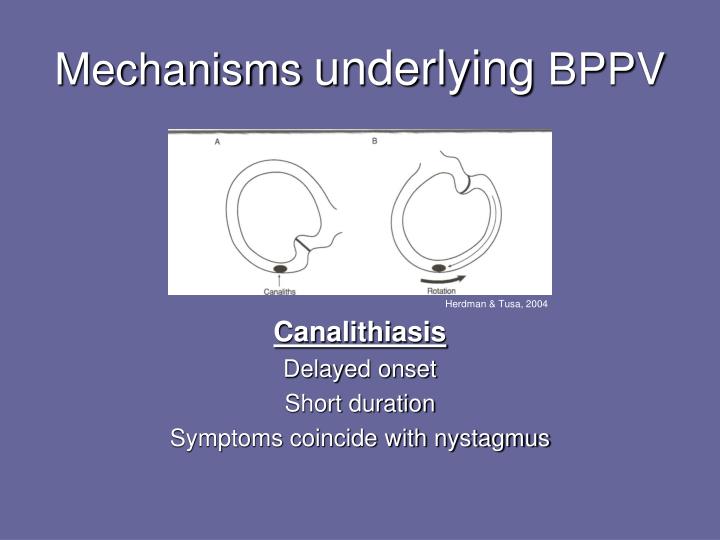 Mechanisms underlying BPPV

A

B

Canaliths

Rotation

Herdman & Tusa, 2004

Canalithiasis

Delayed onset

Short duration

Symptoms coincide with nystagmus